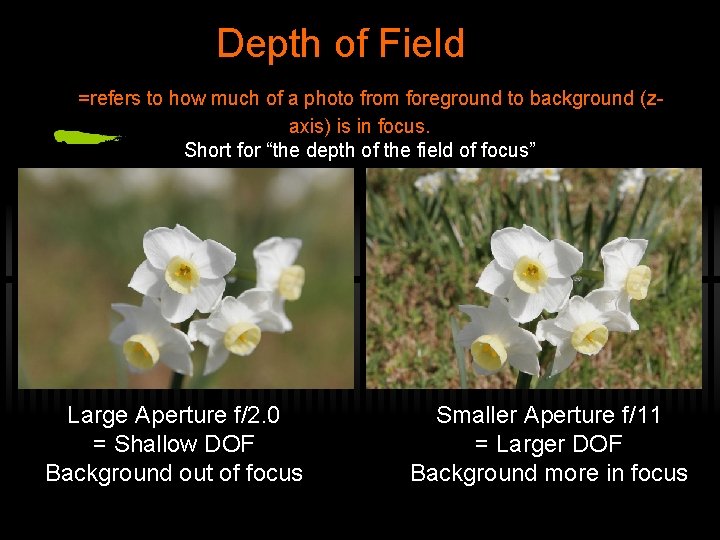 Depth of Field

=refers to how much of a photo from foreground to background (z-axis) is in focus.

Short for “the depth of the field of focus”

Large Aperture f/2.0
= Shallow DOF
Background out of focus

Smaller Aperture f/11
= Larger DOF
Background more in focus